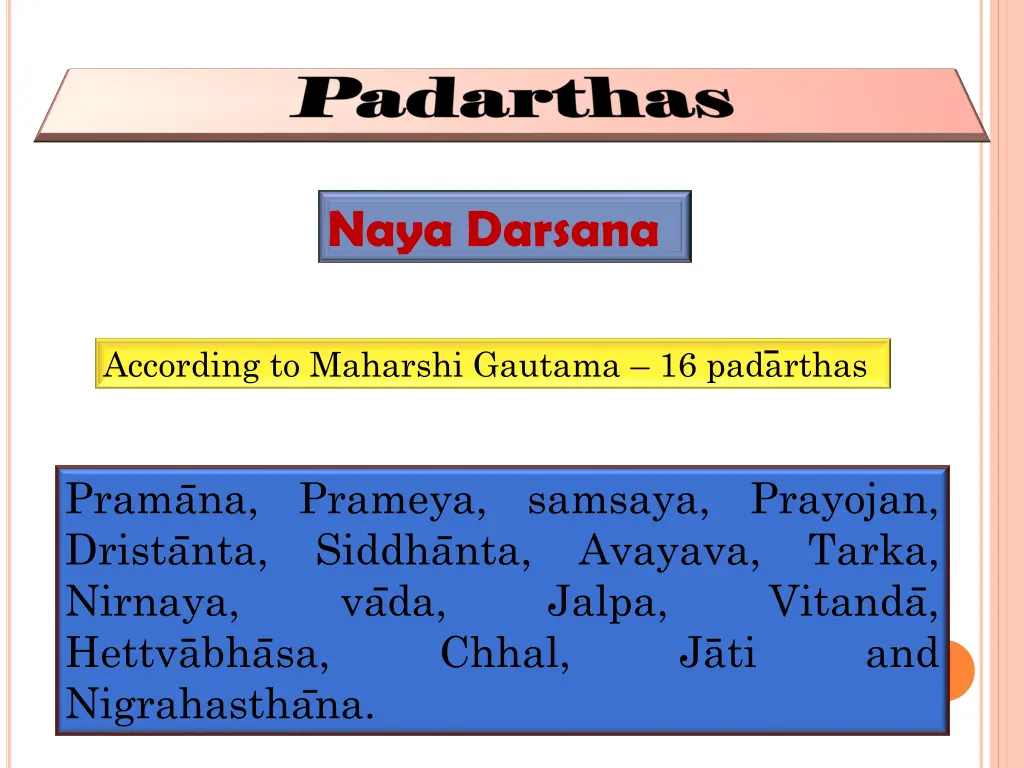 Padarthas

Naya Darsana

According to Maharshi Gautama – 16 padārthas

Pramāna, Prameya, samsaya, Prayojan, Dristānta, Siddhānta, Avayava, Tarka, Nirnaya, vāda, Jalpa, Vitandā, Hettvābhāsa, Chhal, Jāti and Nigrahasthāna.